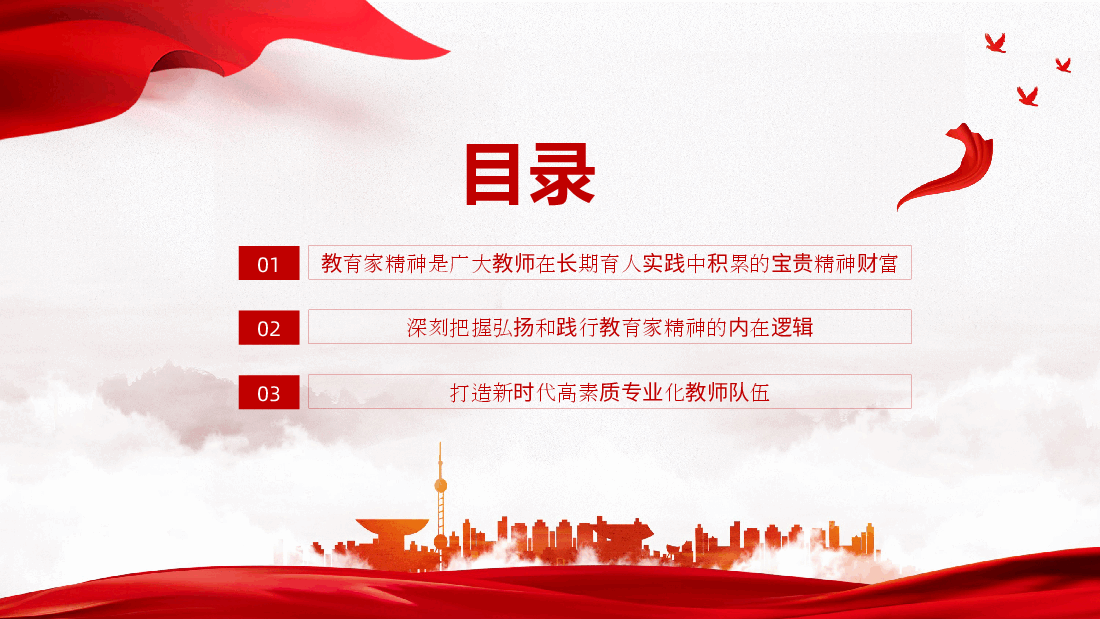 目录

01 教育家精神是广大教师在长期育人实践中积累的宝贵精神财富

02 深刻把握弘扬和践行教育家精神的内在逻辑

03 打造新时代高素质专业化教师队伍